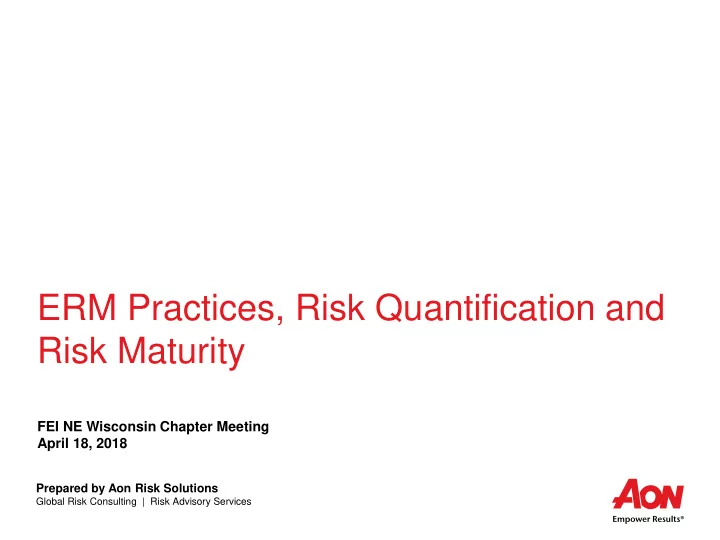 ERM Practices, Risk Quantification and Risk Maturity

FEI NE Wisconsin Chapter Meeting
April 18, 2018

Prepared by Aon Risk Solutions
Global Risk Consulting | Risk Advisory Services

AON
Empower Results®